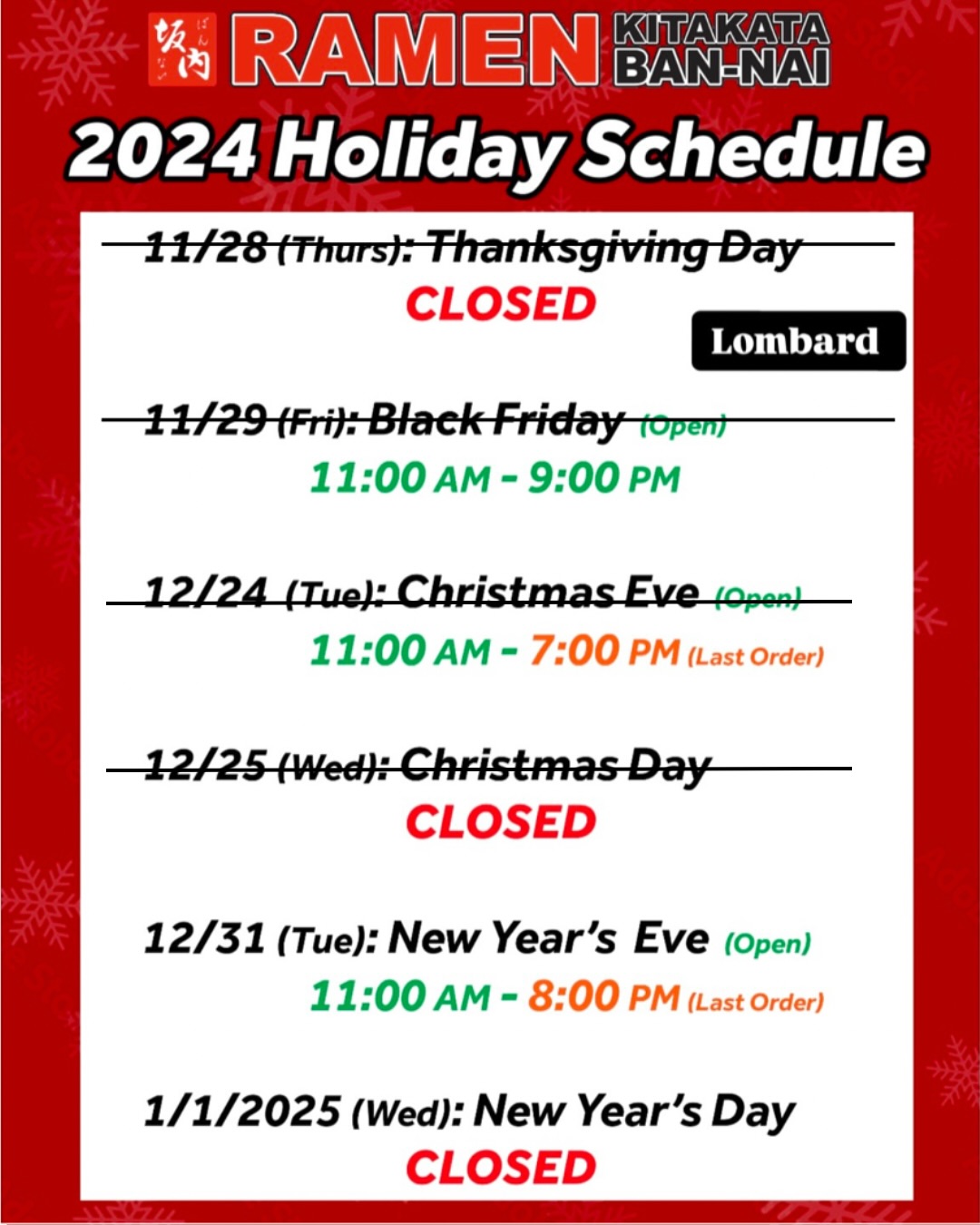 坂内 ばんない RAMEN KITAKATA BAN-NAI

2024 Holiday Schedule

11/28 (Thurs): Thanksgiving Day
CLOSED

Lombard

11/29 (Fri): Black Friday (Open)
11:00 AM - 9:00 PM

12/24 (Tue): Christmas Eve (Open)
11:00 AM - 7:00 PM (Last Order)

12/25 (Wed): Christmas Day
CLOSED

12/31 (Tue): New Year's Eve (Open)
11:00 AM - 8:00 PM (Last Order)

1/1/2025 (Wed): New Year's Day
CLOSED